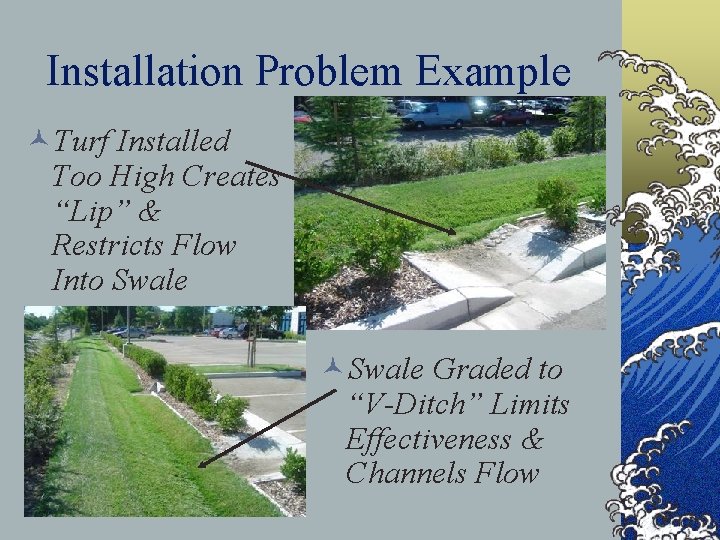 Installation Problem Example

Turf Installed Too High Creates "Lip" & Restricts Flow Into Swale

Swale Graded to "V-Ditch" Limits Effectiveness & Channels Flow